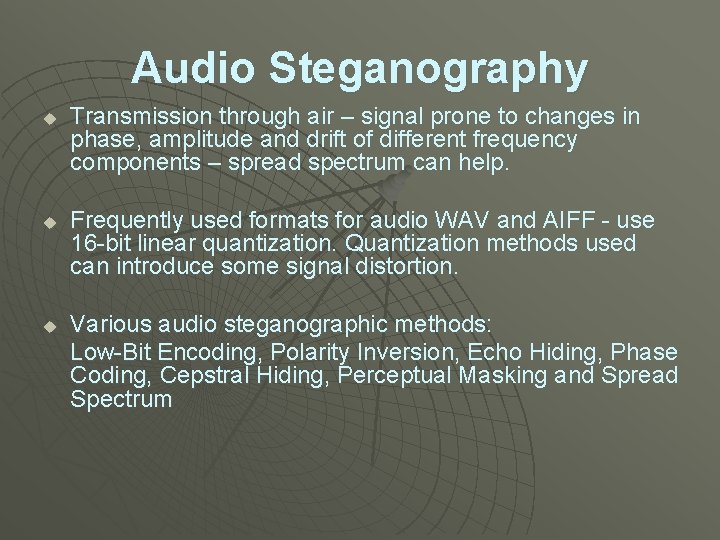 Audio Steganography

Transmission through air – signal prone to changes in phase, amplitude and drift of different frequency components – spread spectrum can help.

Frequently used formats for audio WAV and AIFF - use 16-bit linear quantization. Quantization methods used can introduce some signal distortion.

Various audio steganographic methods:
Low-Bit Encoding, Polarity Inversion, Echo Hiding, Phase Coding, Cepstral Hiding, Perceptual Masking and Spread Spectrum